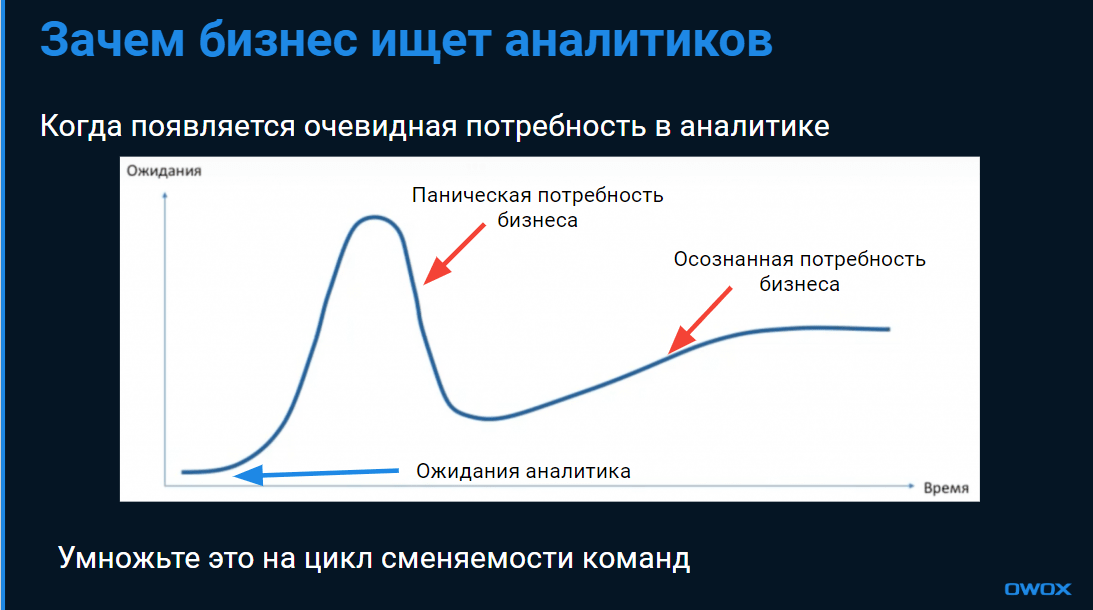 Зачем бизнес ищет аналитиков

Когда появляется очевидная потребность в аналитике

Ожидания

Паническая потребность бизнеса

Осознанная потребность бизнеса

Ожидания аналитика

Время

Умножьте это на цикл сменяемости команд

OWOX